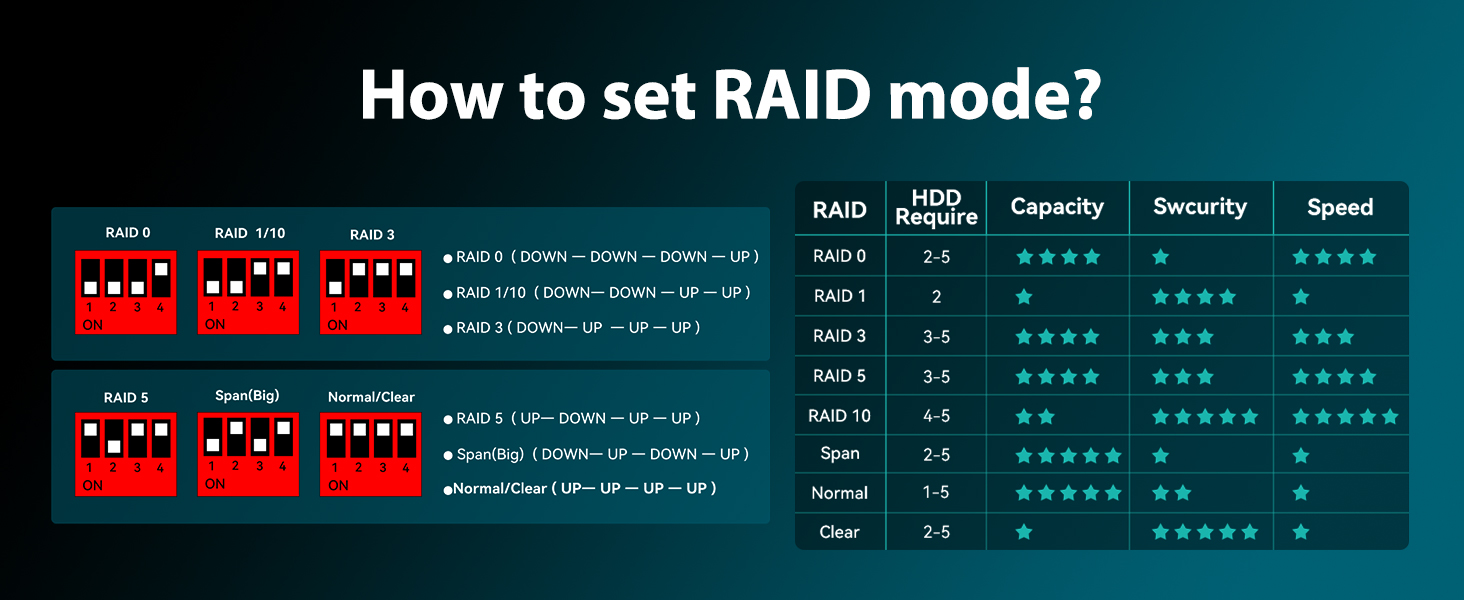 How to set RAID mode?

RAID 0

1 2 3 4
ON

RAID 1/10

1 2 3 4
ON

RAID 3

1 2 3 4
ON

● RAID 0 ( DOWN — DOWN — DOWN — UP )
● RAID 1/10 ( DOWN— DOWN — UP — UP )
● RAID 3 ( DOWN— UP — UP — UP )

RAID 5

1 2 3 4
ON

Span(Big)

1 2 3 4
ON

Normal/Clear

1 2 3 4
ON

● RAID 5 ( UP— DOWN — UP — UP )
● Span(Big) ( DOWN— UP — DOWN — UP )
●Normal/Clear ( UP— UP — UP — UP )

| RAID | HDD Require | Capacity | Swcurity | Speed |
|---|---|---|---|---|
| RAID 0 | 2-5 | ★★★★ | ★ | ★★★★ |
| RAID 1 | 2 | ★ | ★★★★ | ★ |
| RAID 3 | 3-5 | ★★★★ | ★★★ | ★★★ |
| RAID 5 | 3-5 | ★★★★ | ★★★ | ★★★★ |
| RAID 10 | 4-5 | ★★ | ★★★★★ | ★★★★★ |
| Span | 2-5 | ★★★★★ | ★ | ★ |
| Normal | 1-5 | ★★★★★ | ★★ | ★ |
| Clear | 2-5 | ★ | ★★★★★ | ★ |